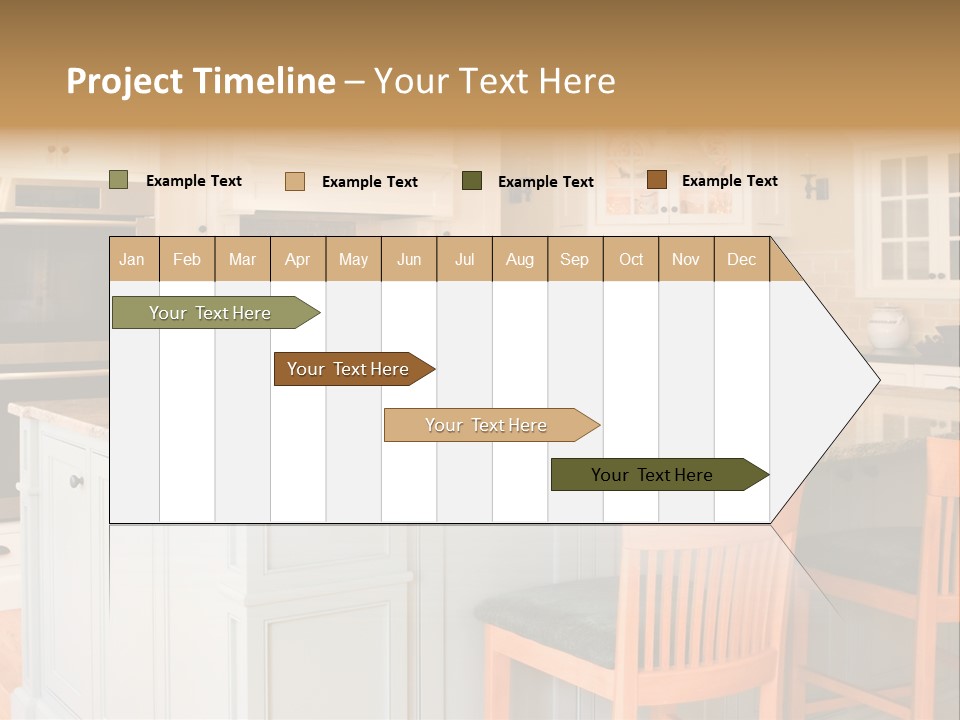 Project Timeline – Your Text Here

Example Text Example Text Example Text Example Text

| Jan | Feb | Mar | Apr | May | Jun | Jul | Aug | Sep | Oct | Nov | Dec |
|---|---|---|---|---|---|---|---|---|---|---|---|

Your Text Here

Your Text Here

Your Text Here

Your Text Here